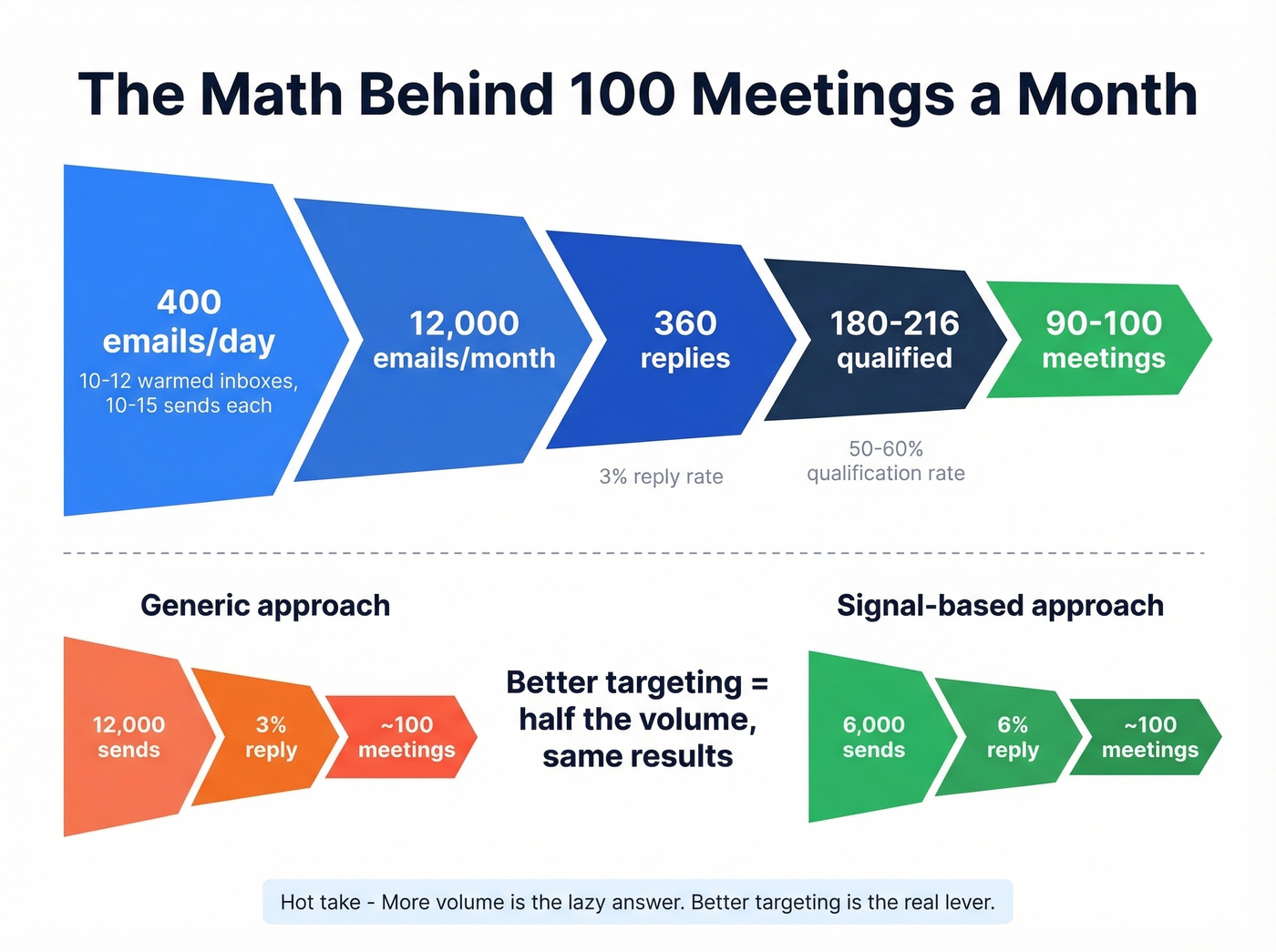 The Math Behind 100 Meetings a Month

400 emails/day
10-12 warmed inboxes, 10-15 sends each

12,000 emails/month

360 replies

3% reply rate

180-216 qualified

50-60% qualification rate

90-100 meetings

Generic approach

12,000 sends

3% reply

~100 meetings

Better targeting = half the volume, same results

Signal-based approach

6,000 sends

6% reply

~100 meetings

Hot take - More volume is the lazy answer. Better targeting is the real lever.